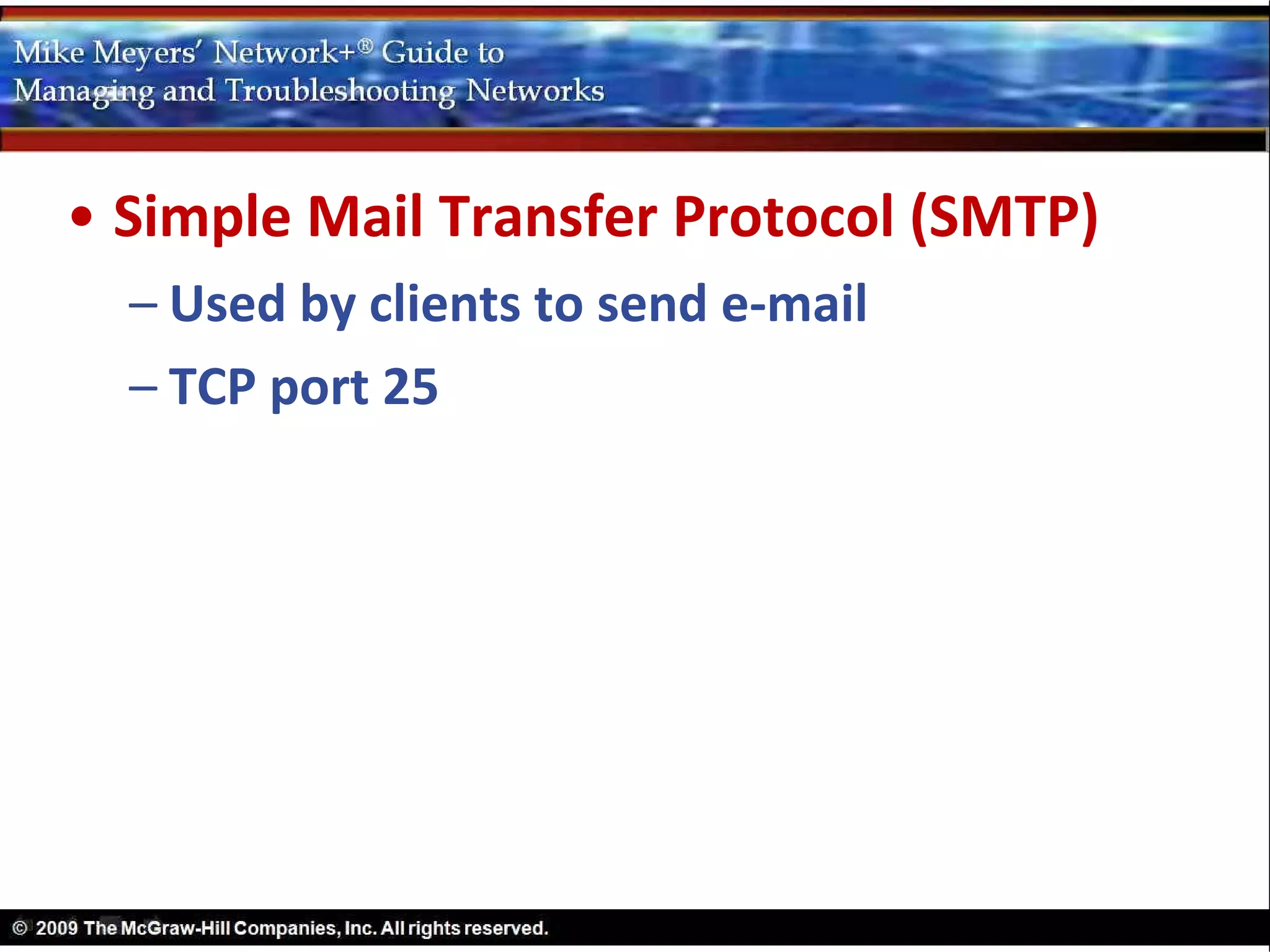 Mike Meyers' Network+® Guide to
Managing and Troubleshooting Networks

• Simple Mail Transfer Protocol (SMTP)
– Used by clients to send e-mail
– TCP port 25

© 2009 The McGraw-Hill Companies, Inc. All rights reserved.